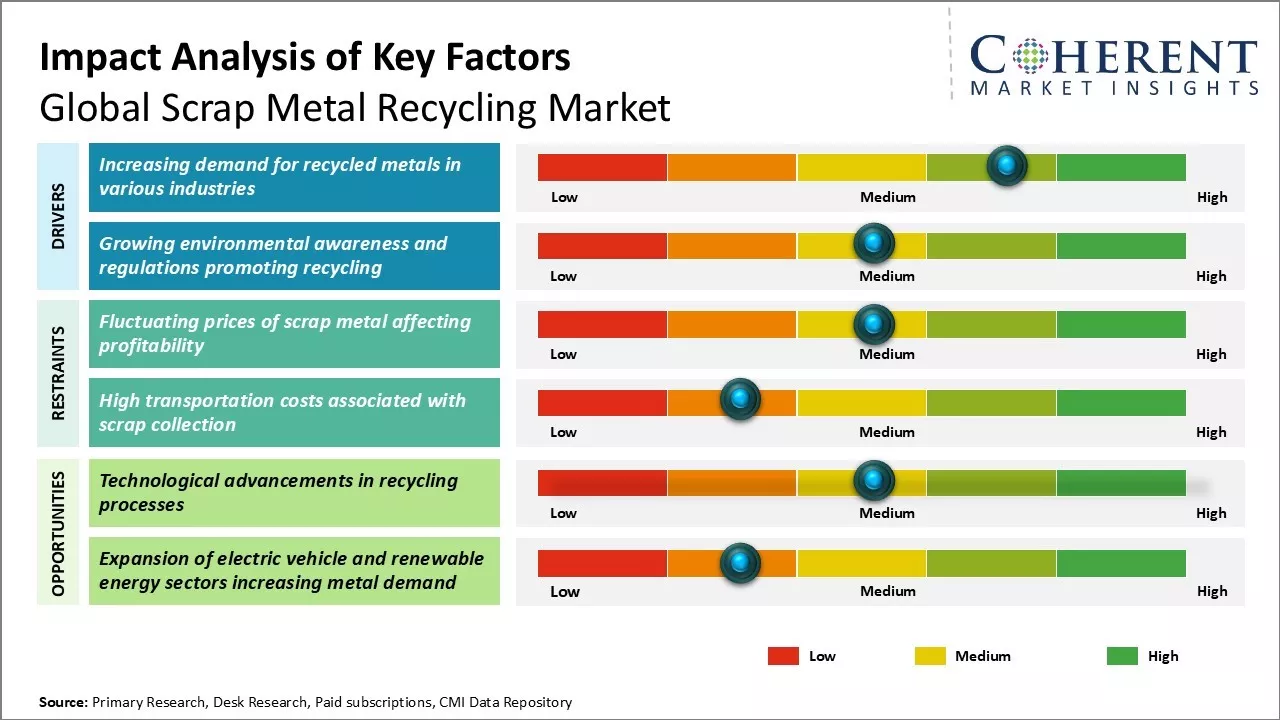 Impact Analysis of Key Factors
Global Scrap Metal Recycling Market

COHERENT
MARKET INSIGHTS

DRIVERS

Increasing demand for recycled metals in various industries
Low Medium High

Growing environmental awareness and regulations promoting recycling
Low Medium High

RESTRAINTS

Fluctuating prices of scrap metal affecting profitability
Low Medium High

High transportation costs associated with scrap collection
Low Medium High

OPPORTUNITIES

Technological advancements in recycling processes
Low Medium High

Expansion of electric vehicle and renewable energy sectors increasing metal demand
Low Medium High

Low Medium High

Source: Primary Research, Desk Research, Paid subscriptions, CMI Data Repository